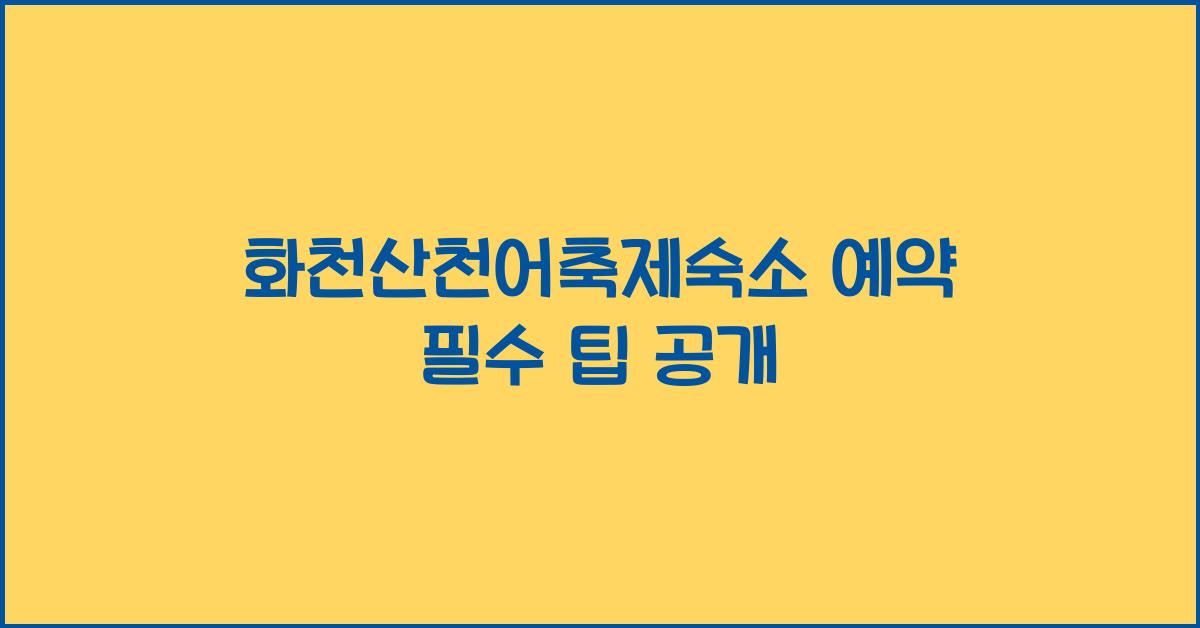 화천산천어축제숙소 예약
필수 팁 공개